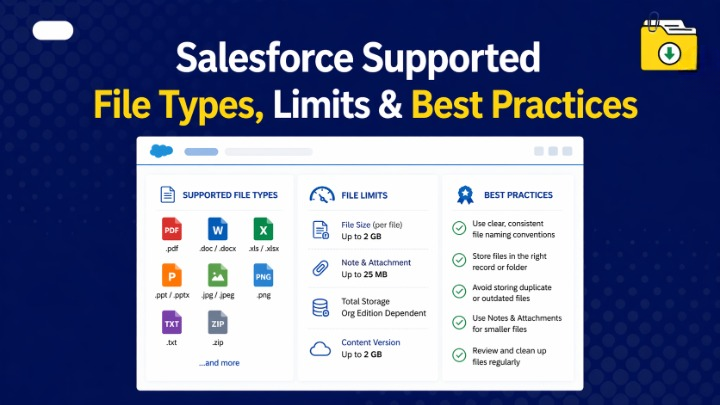 Salesforce Supported
File Types, Limits & Best Practices

SUPPORTED FILE TYPES

PDF
.pdf

W
.doc / .docx

X
.xls / .xlsx

P
.ppt / .pptx

.jpg / .jpeg

PNG
.png

TXT
.txt

ZIP
.zip

...and more

FILE LIMITS

File Size (per file)
Up to 2 GB

Note & Attachment
Up to 25 MB

Total Storage
Org Edition Dependent

Content Version
Up to 2 GB

BEST PRACTICES

Use clear, consistent file naming conventions

Store files in the right record or folder

Avoid storing duplicate or outdated files

Use Notes & Attachments for smaller files

Review and clean up files regularly